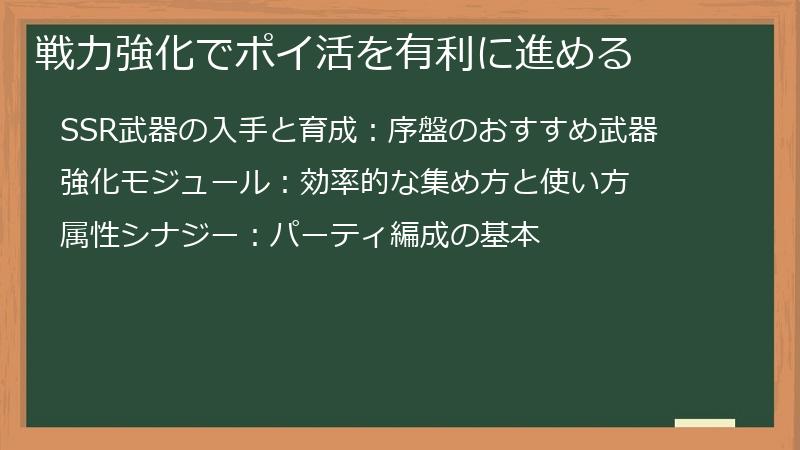 戦力強化でポイ活を有利に進める

SSR武器の入手と育成：序盤のおすすめ武器

強化モジュール：効率的な集め方と使い方

属性シナジー：パーティ編成の基本